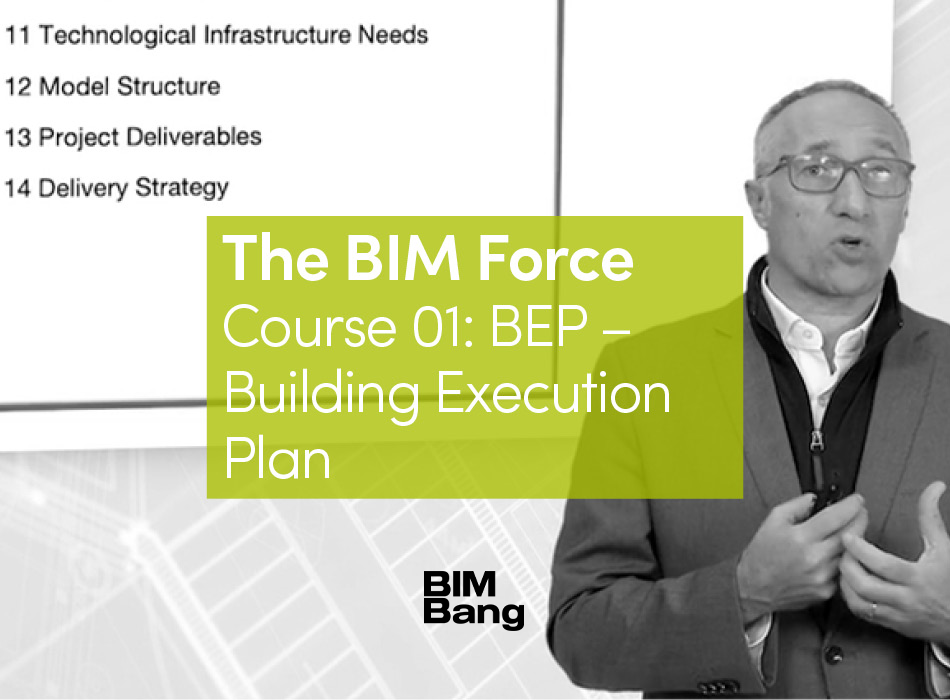 11 Technological Infrastructure Needs
12 Model Structure
13 Project Deliverables
14 Delivery Strategy

The BIM Force
Course 01: BEP – Building Execution Plan

BIM
Bang